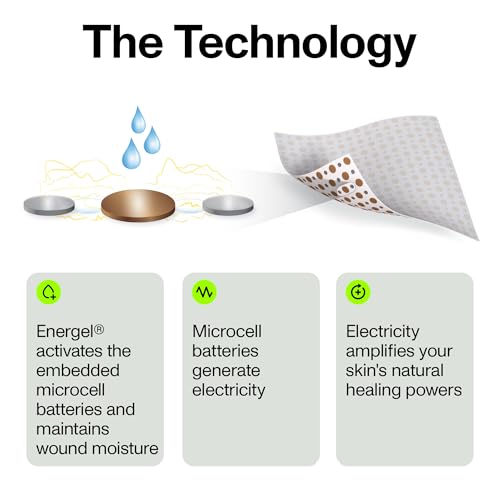 The Technology

Energel® activates the embedded microcell batteries and maintains wound moisture

Microcell batteries generate electricity

Electricity amplifies your skin's natural healing powers